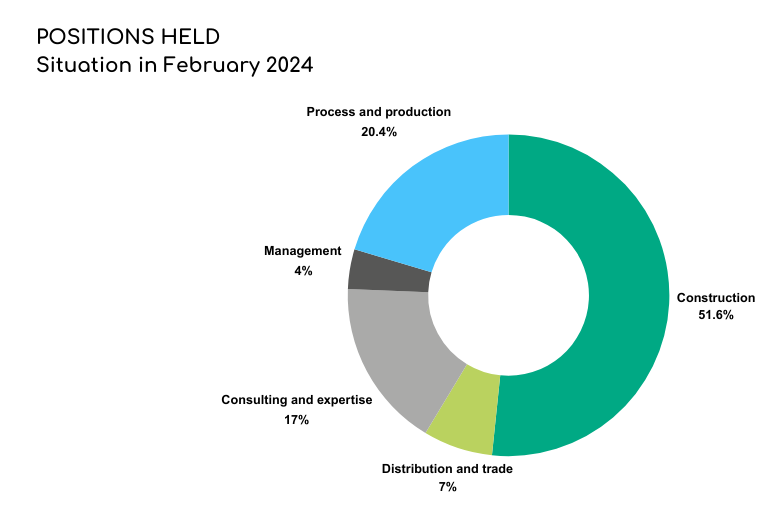 POSITIONS HELD
Situation in February 2024

Process and production
20.4%

Management
4%

Construction
51.6%

Consulting and expertise
17%

Distribution and trade
7%